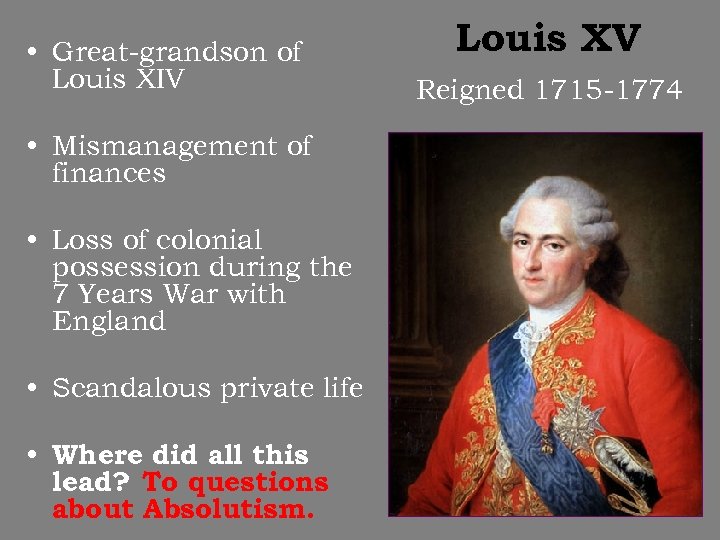 Louis XV

Reigned 1715-1774

• Great-grandson of Louis XIV

• Mismanagement of finances

• Loss of colonial possession during the 7 Years War with England

• Scandalous private life

• Where did all this lead? To questions about Absolutism.